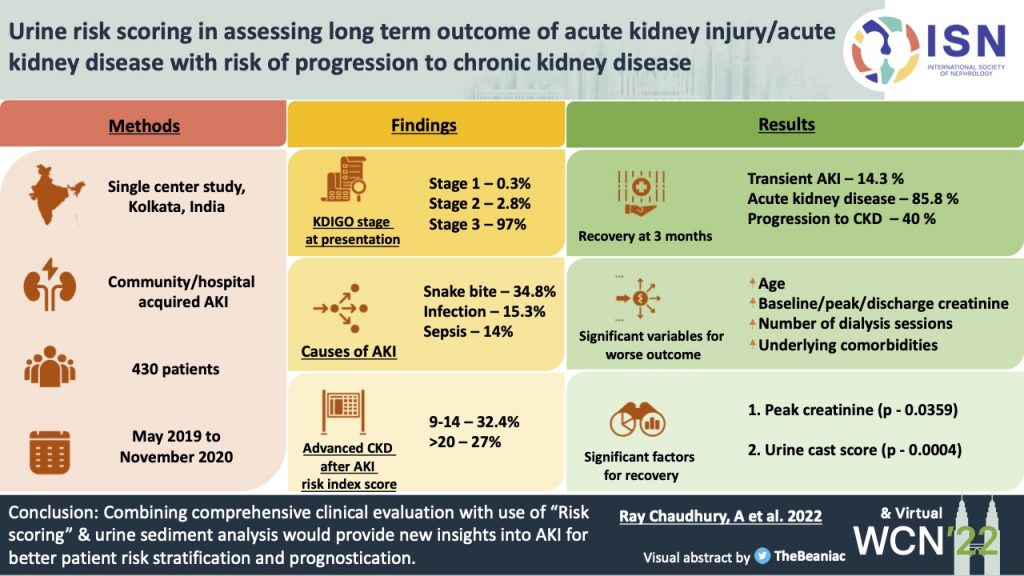 Urine risk scoring in assessing long term outcome of acute kidney injury/acute kidney disease with risk of progression to chronic kidney disease

ISN
INTERNATIONAL SOCIETY OF NEPHROLOGY

Methods

Single center study, Kolkata, India

Community/hospital acquired AKI

430 patients

May 2019 to November 2020

Findings

KDIGO stage at presentation

Stage 1 – 0.3%
Stage 2 – 2.8%
Stage 3 – 97%

Causes of AKI

Snake bite – 34.8%
Infection – 15.3%
Sepsis – 14%

Advanced CKD after AKI risk index score

9-14 – 32.4%
>20 – 27%

Results

Recovery at 3 months

Transient AKI – 14.3 %
Acute kidney disease – 85.8 %
Progression to CKD – 40 %

Significant variables for worse outcome

Age
Baseline/peak/discharge creatinine
Number of dialysis sessions
Underlying comorbidities

Significant factors for recovery

1. Peak creatinine (p - 0.0359)

2. Urine cast score (p - 0.0004)

Conclusion: Combining comprehensive clinical evaluation with use of "Risk scoring" & urine sediment analysis would provide new insights into AKI for better patient risk stratification and prognostication.

Ray Chaudhury, A et al. 2022

Visual abstract by TheBeaniac

& Virtual
WCN'22